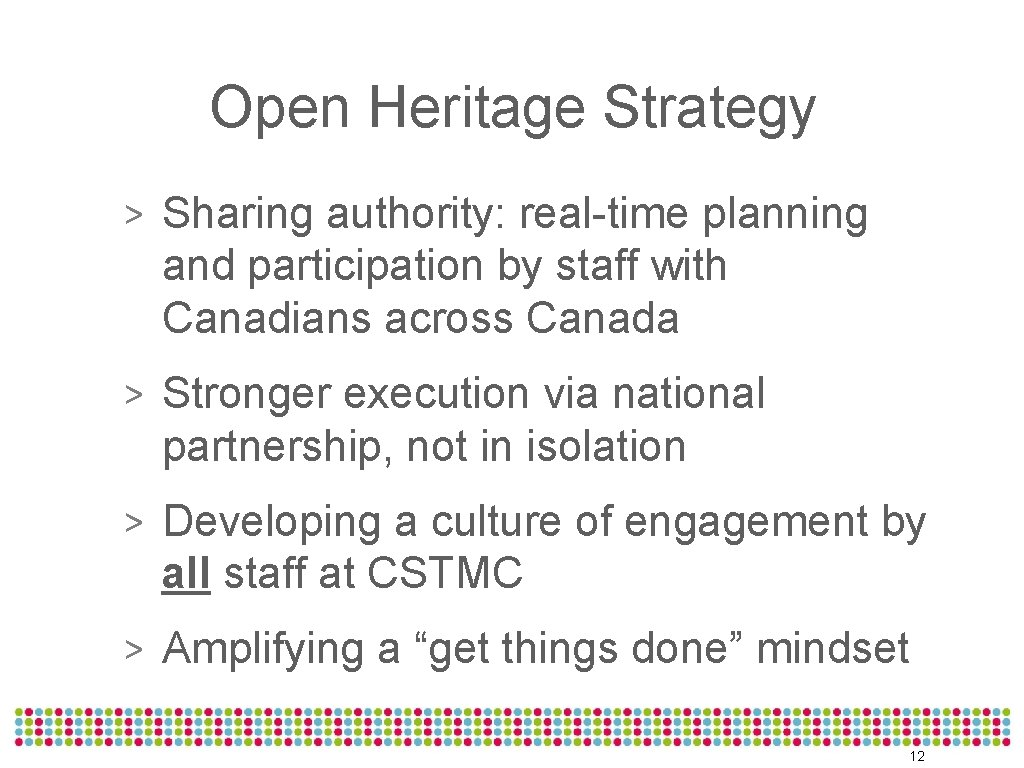 Open Heritage Strategy

> Sharing authority: real-time planning and participation by staff with Canadians across Canada

> Stronger execution via national partnership, not in isolation

> Developing a culture of engagement by all staff at CSTMC

> Amplifying a “get things done” mindset

12